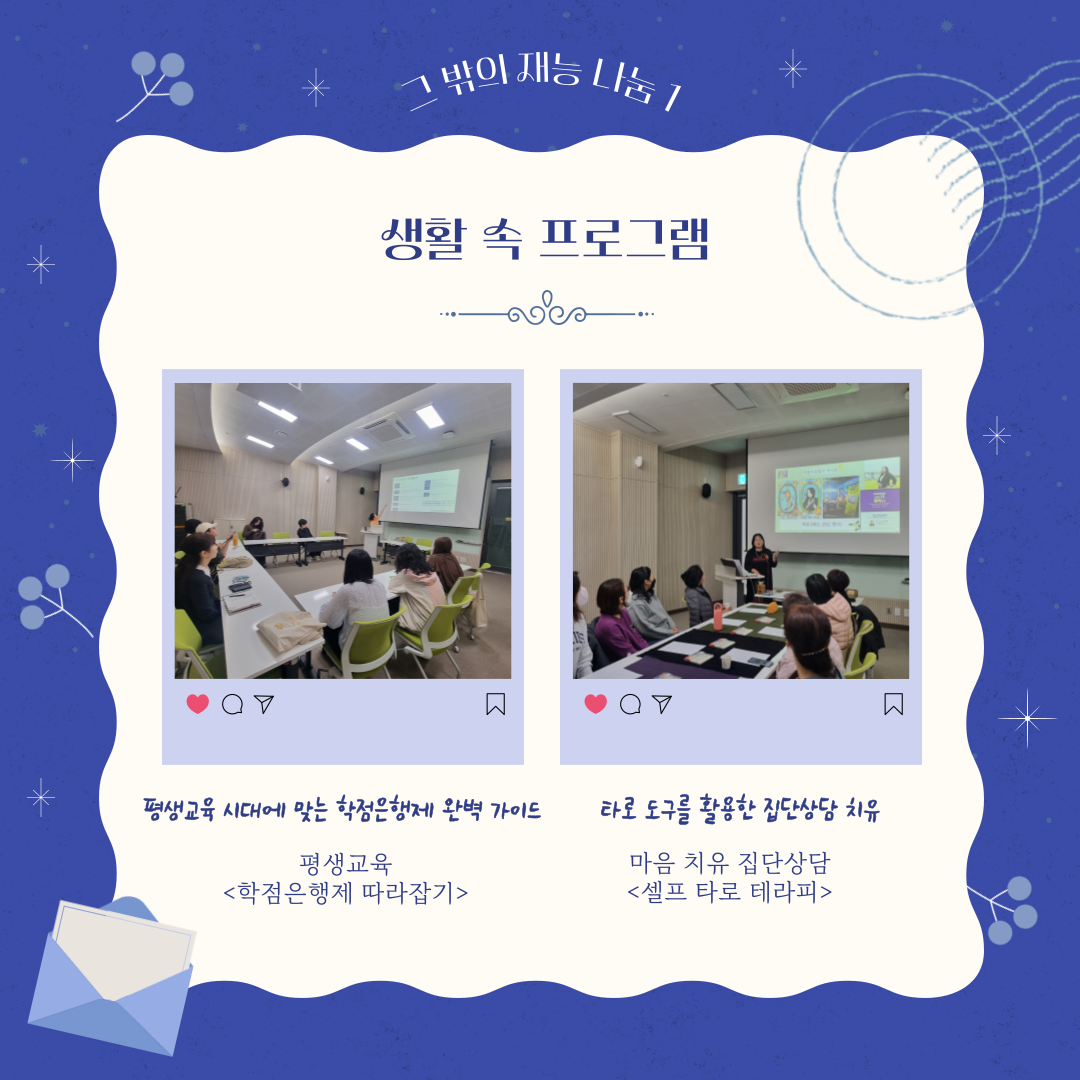 그 밖의 재능 나눔 1

생활 속 프로그램

평생교육 시대에 맞는 학점은행제 완벽 가이드

평생교육
<학점은행제 따라잡기>

타로 도구를 활용한 집단상담 치유

마음 치유 집단상담
<셀프 타로 테라피>